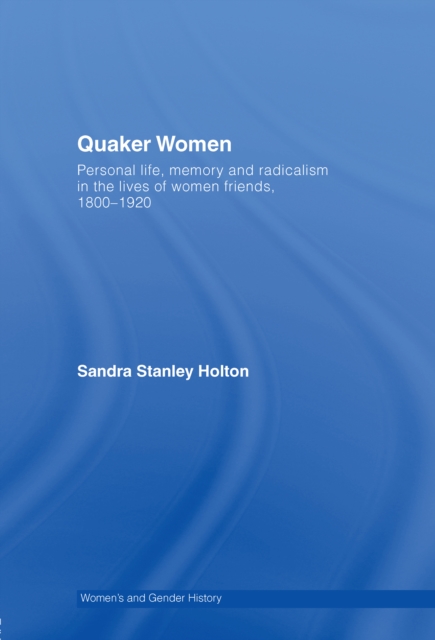 Quaker Women

Personal life, memory and radicalism in the lives of women friends, 1800–1920

Sandra Stanley Holton

Women's and Gender History